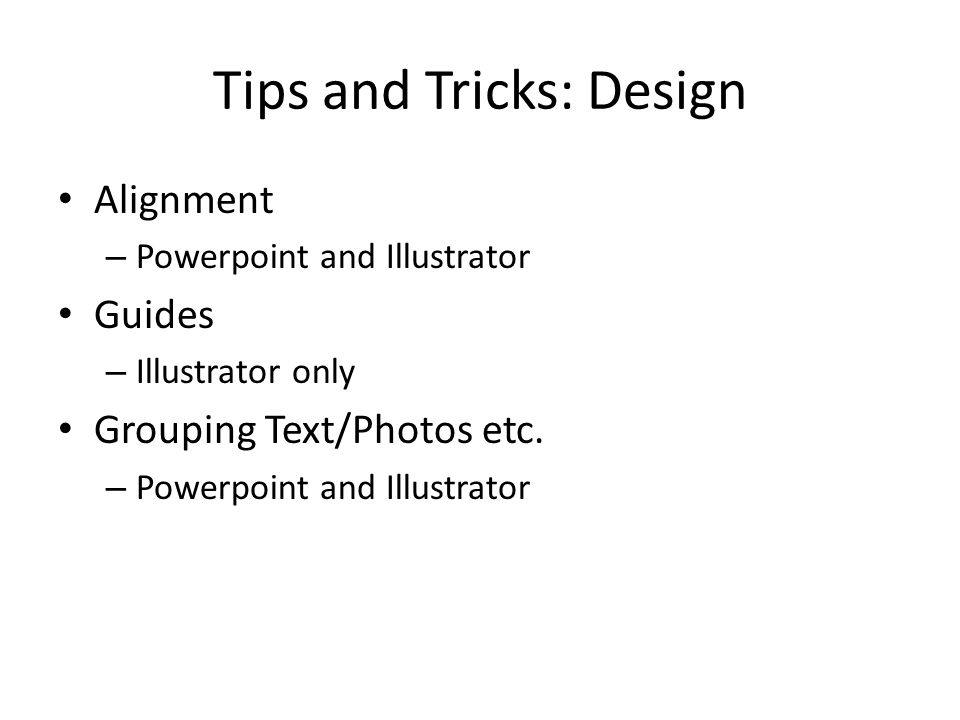 Tips and Tricks: Design

• Alignment
– Powerpoint and Illustrator
• Guides
– Illustrator only
• Grouping Text/Photos etc.
– Powerpoint and Illustrator